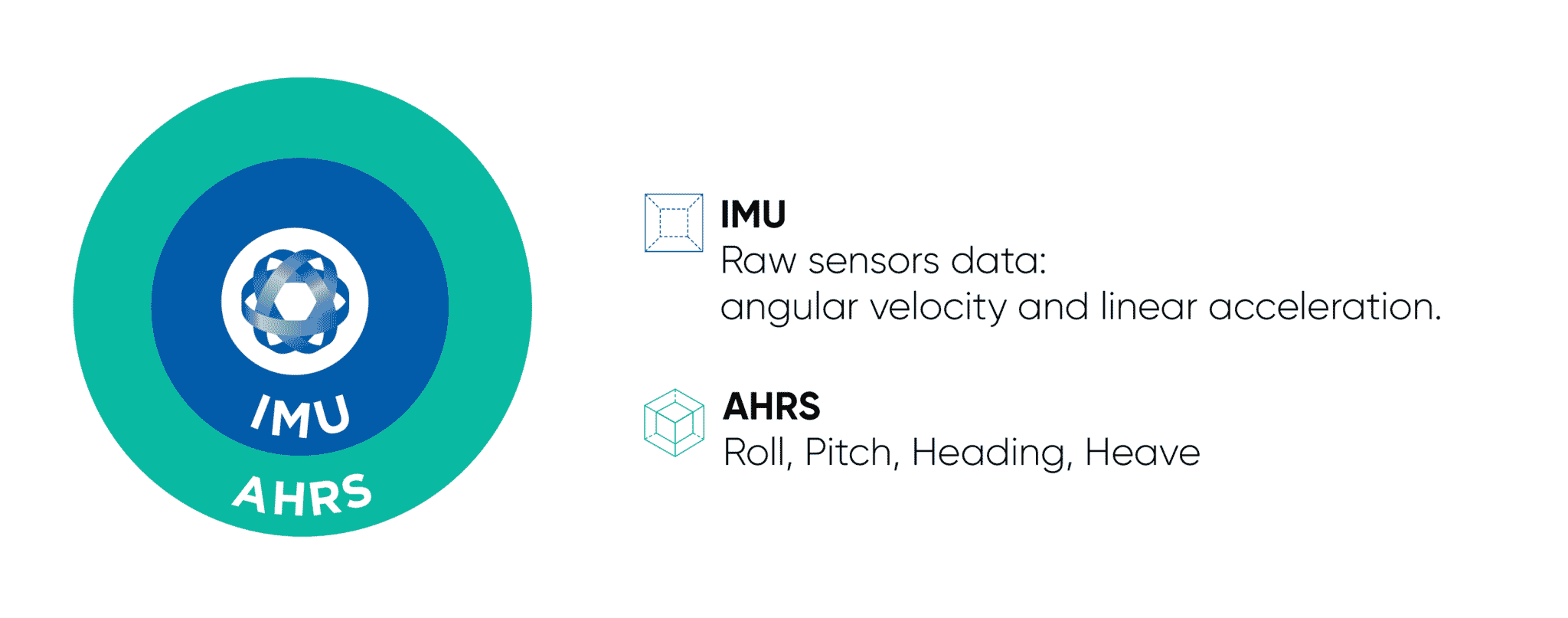 IMU

AHRS

IMU
Raw sensors data:
angular velocity and linear acceleration.

AHRS
Roll, Pitch, Heading, Heave